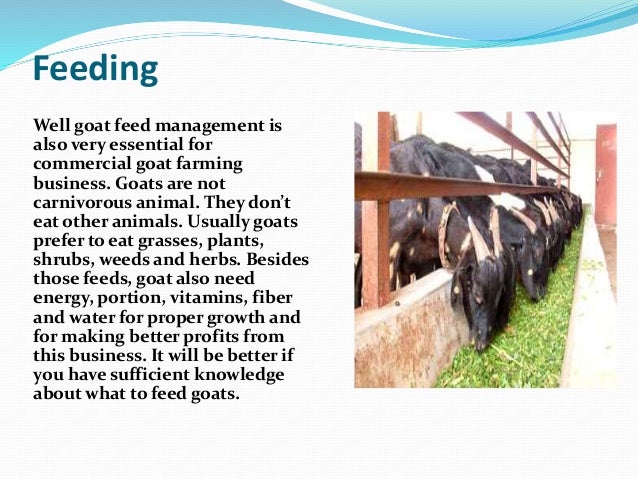 Feeding

Well goat feed management is also very essential for commercial goat farming business. Goats are not carnivorous animal. They don't eat other animals. Usually goats prefer to eat grasses, plants, shrubs, weeds and herbs. Besides those feeds, goat also need energy, portion, vitamins, fiber and water for proper growth and for making better profits from this business. It will be better if you have sufficient knowledge about what to feed goats.